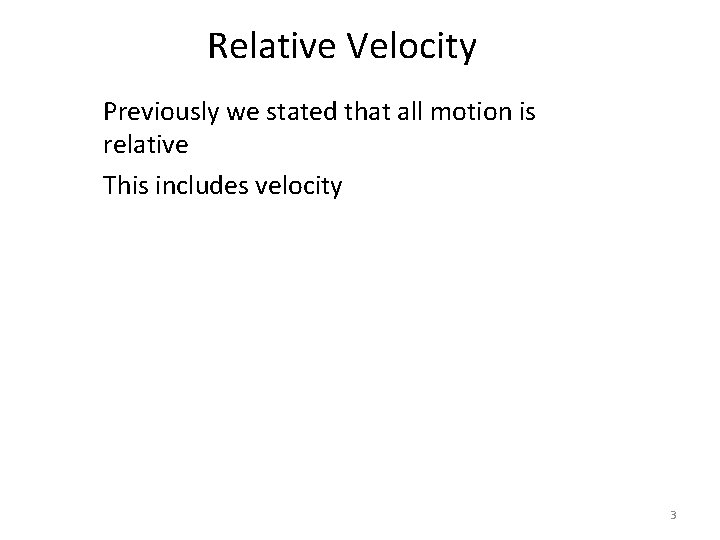 Relative Velocity

Previously we stated that all motion is relative

This includes velocity

3